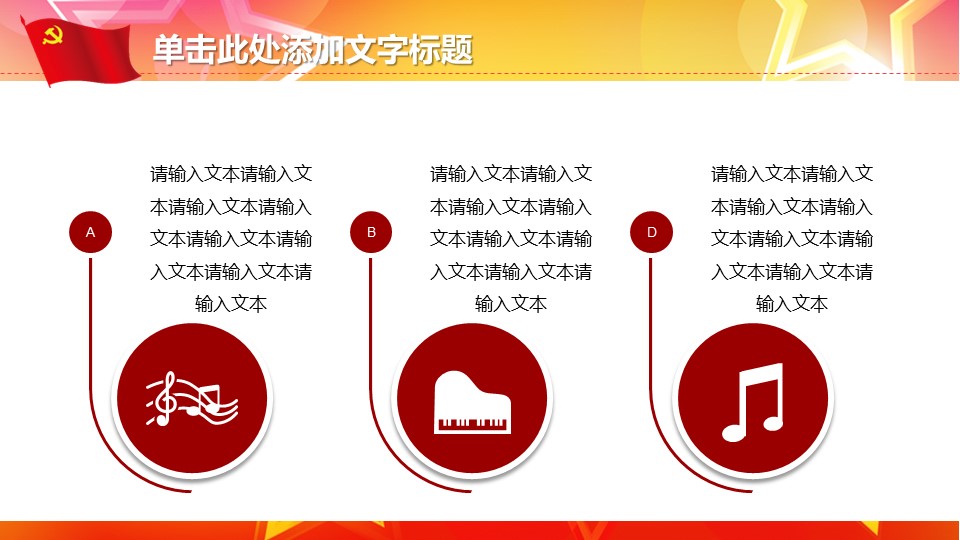 单击此处添加文字标题

A

请输入文本请输入文本请输入文本请输入文本请输入文本请输入文本请输入文本请输入文本

B

请输入文本请输入文本请输入文本请输入文本请输入文本请输入文本请输入文本请输入文本

D

请输入文本请输入文本请输入文本请输入文本请输入文本请输入文本请输入文本请输入文本